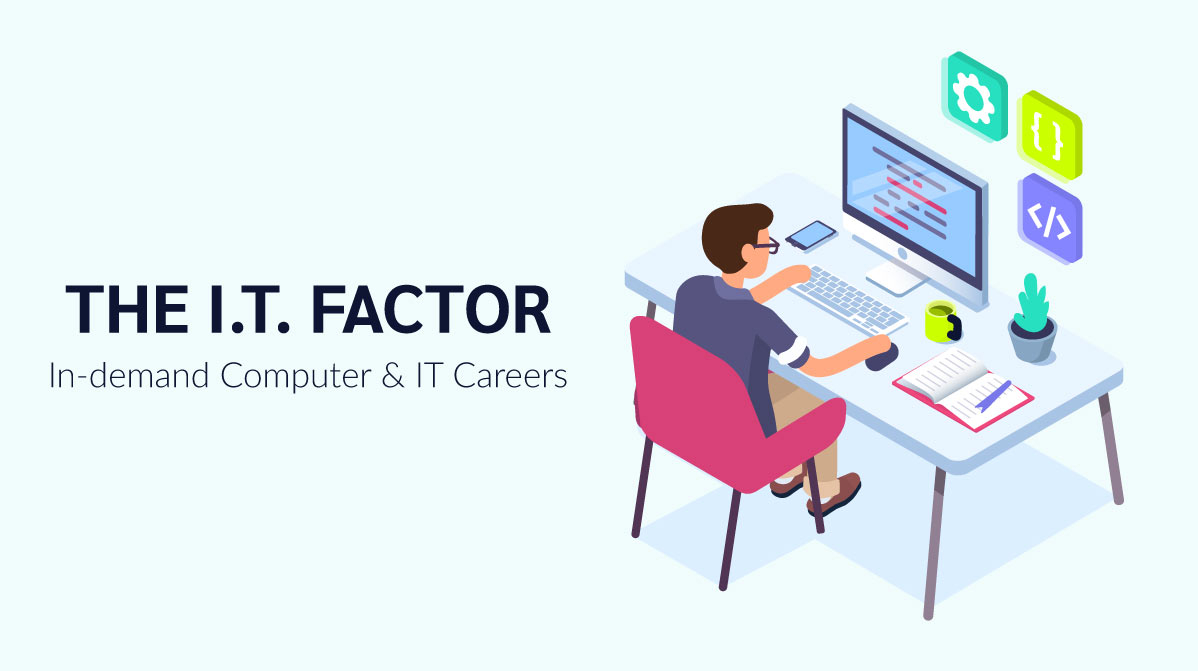 THE I.T. FACTOR
In-demand Computer & IT Careers

{ }
</>